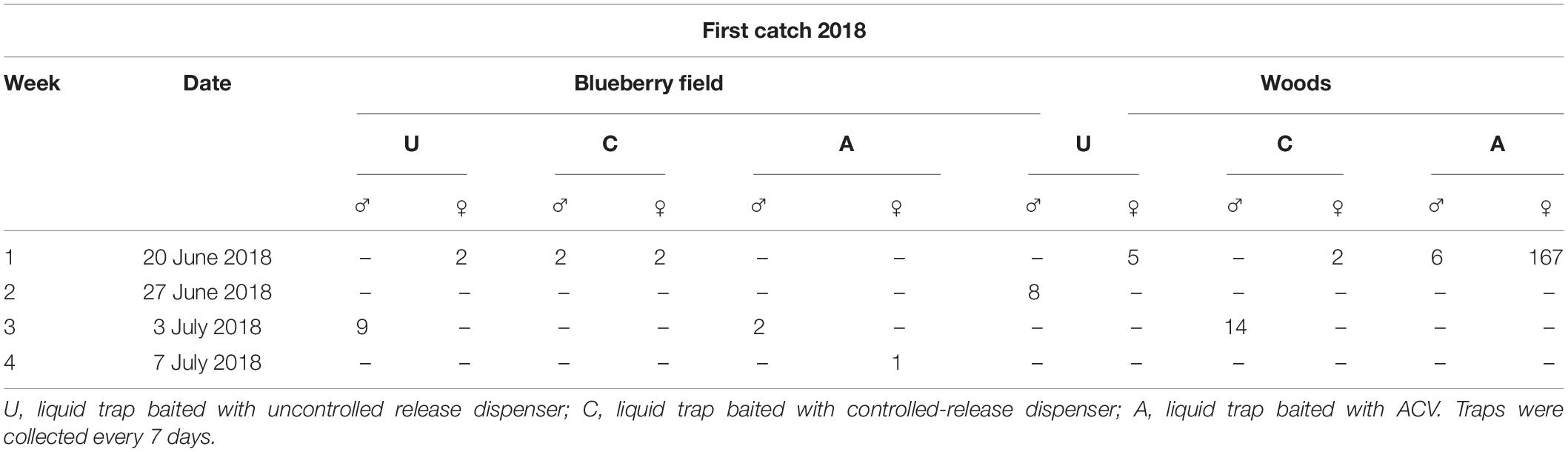 First catch 2018

| Week | Date | Blueberry field | | | | | | Woods | | | | | |
|---|---|---|---|---|---|---|---|---|---|---|---|---|---|
| | | U | | C | | A | | U | | C | | A | |
| | | ♂ | ♀ | ♂ | ♀ | ♂ | ♀ | ♂ | ♀ | ♂ | ♀ | ♂ | ♀ |
| 1 | 20 June 2018 | – | 2 | 2 | 2 | – | – | – | 5 | – | 2 | 6 | 167 |
| 2 | 27 June 2018 | – | – | – | – | – | – | 8 | – | – | – | – | – |
| 3 | 3 July 2018 | 9 | – | – | – | 2 | – | – | – | 14 | – | – | – |
| 4 | 7 July 2018 | – | – | – | – | – | 1 | – | – | – | – | – | – |

U, liquid trap baited with uncontrolled release dispenser; C, liquid trap baited with controlled-release dispenser; A, liquid trap baited with ACV. Traps were collected every 7 days.